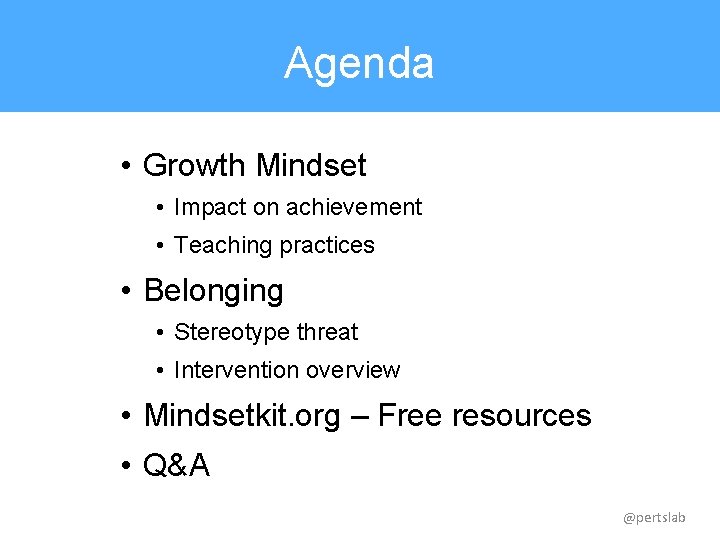 Agenda

• Growth Mindset
 • Impact on achievement
 • Teaching practices
• Belonging
 • Stereotype threat
 • Intervention overview
• Mindsetkit.org – Free resources
• Q&A

@pertslab